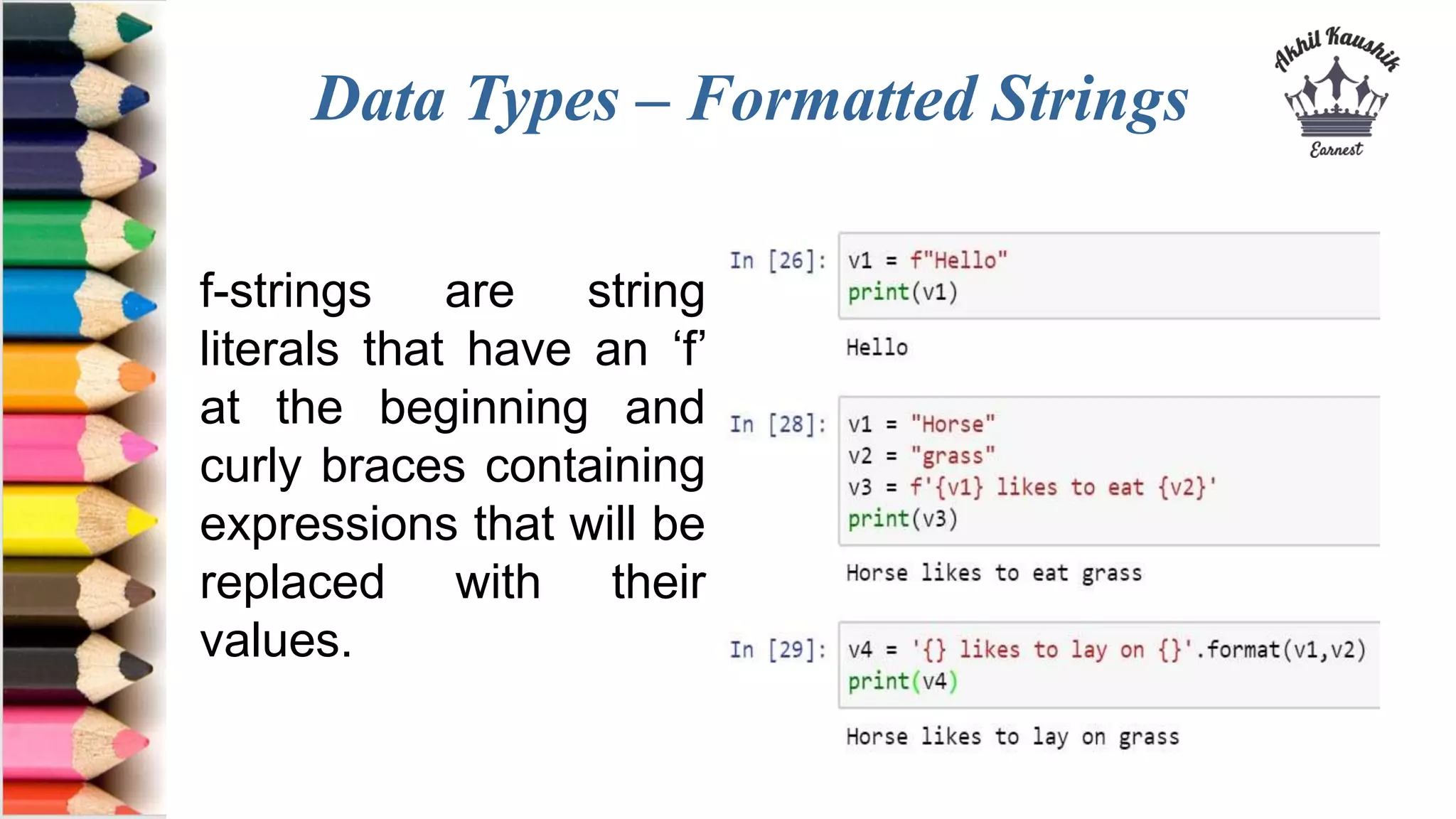 Data Types – Formatted Strings

Akhil Kaushik
Earnest

f-strings are string literals that have an ‘f’ at the beginning and curly braces containing expressions that will be replaced with their values.

In [26]: v1 = f"Hello"
print(v1)

Hello

In [28]: v1 = "Horse"
v2 = "grass"
v3 = f'{v1} likes to eat {v2}'
print(v3)

Horse likes to eat grass

In [29]: v4 = '{} likes to lay on {}'.format(v1,v2)
print(v4)

Horse likes to lay on grass